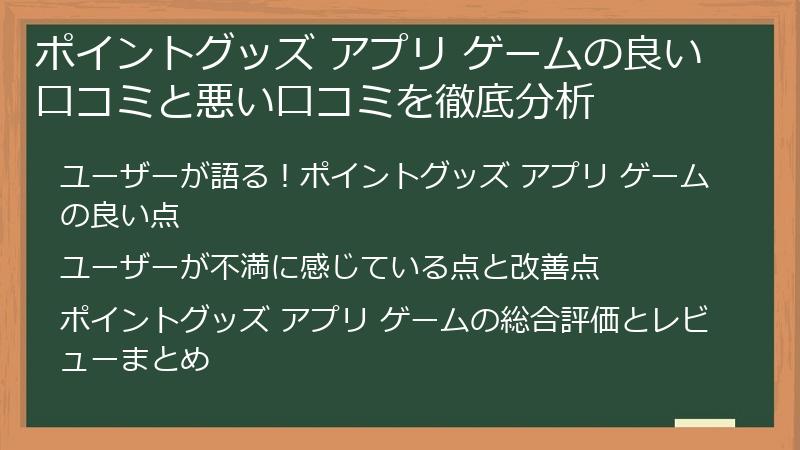 ポイントグッズ アプリ ゲームの良い口コミと悪い口コミを徹底分析

ユーザーが語る！ポイントグッズ アプリ ゲームの良い点

ユーザーが不満に感じている点と改善点

ポイントグッズ アプリ ゲームの総合評価とレビューまとめ